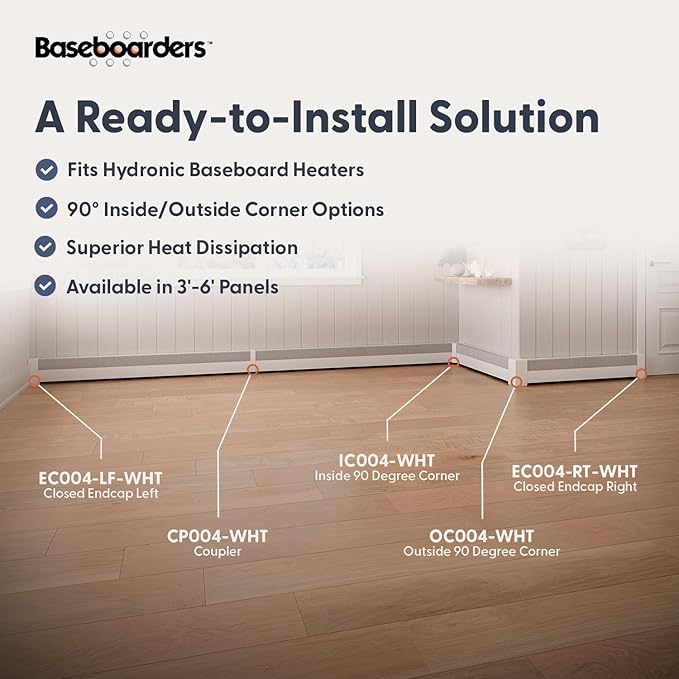 Baseboarders™

A Ready-to-Install Solution

Fits Hydronic Baseboard Heaters

90° Inside/Outside Corner Options

Superior Heat Dissipation

Available in 3'-6' Panels

EC004-LF-WHT
Closed Endcap Left

CP004-WHT
Coupler

IC004-WHT
Inside 90 Degree Corner

OC004-WHT
Outside 90 Degree Corner

EC004-RT-WHT
Closed Endcap Right